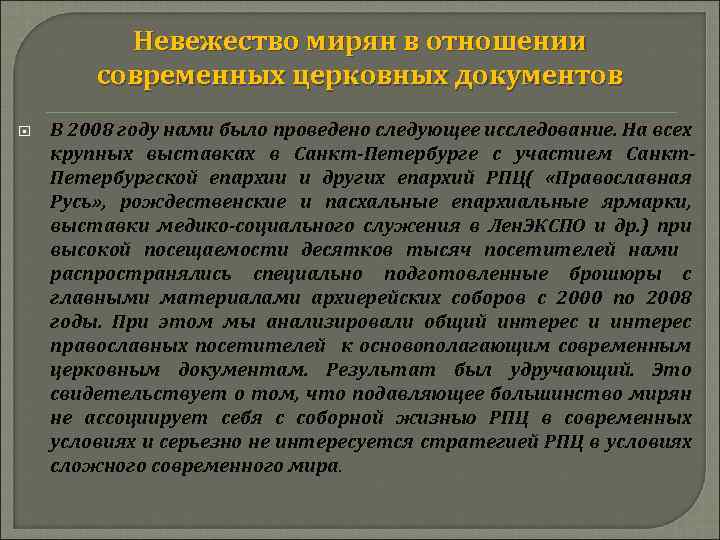 Невежество мирян в отношении современных церковных документов

В 2008 году нами было проведено следующее исследование. На всех крупных выставках в Санкт-Петербурге с участием Санкт-Петербургской епархии и других епархий РПЦ( «Православная Русь», рождественские и пасхальные епархиальные ярмарки, выставки медико-социального служения в ЛенЭКСПО и др.) при высокой посещаемости десятков тысяч посетителей нами распространялись специально подготовленные брошюры с главными материалами архиерейских соборов с 2000 по 2008 годы. При этом мы анализировали общий интерес и интерес православных посетителей к основополагающим современным церковным документам. Результат был удручающий. Это свидетельствует о том, что подавляющее большинство мирян не ассоциирует себя с соборной жизнью РПЦ в современных условиях и серьезно не интересуется стратегией РПЦ в условиях сложного современного мира.